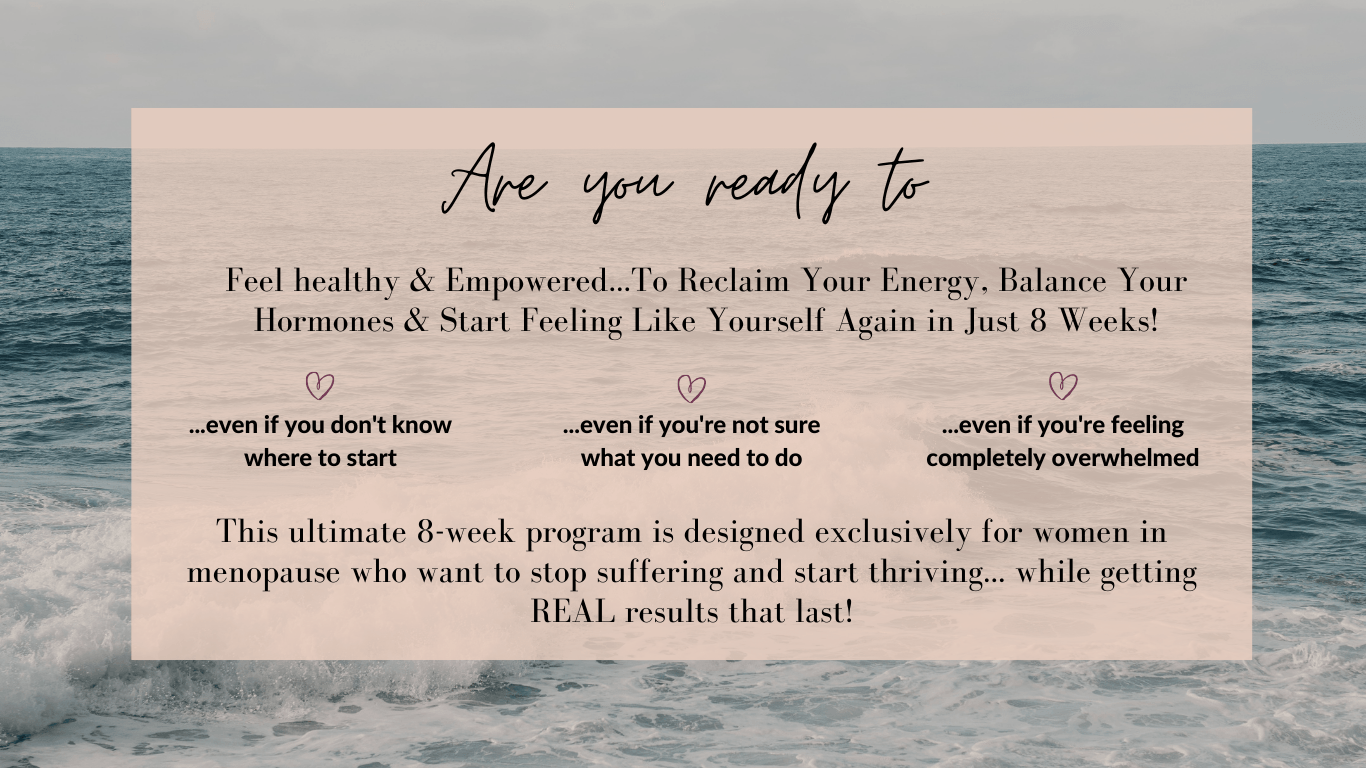 Are you ready to

Feel healthy & Empowered...To Reclaim Your Energy, Balance Your Hormones & Start Feeling Like Yourself Again in Just 8 Weeks!

...even if you don't know where to start

...even if you're not sure what you need to do

...even if you're feeling completely overwhelmed

This ultimate 8-week program is designed exclusively for women in menopause who want to stop suffering and start thriving... while getting REAL results that last!